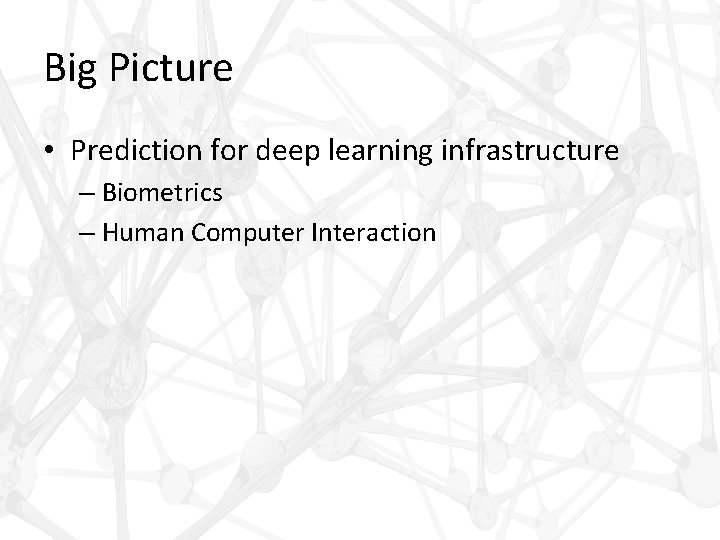 Big Picture

• Prediction for deep learning infrastructure
– Biometrics
– Human Computer Interaction